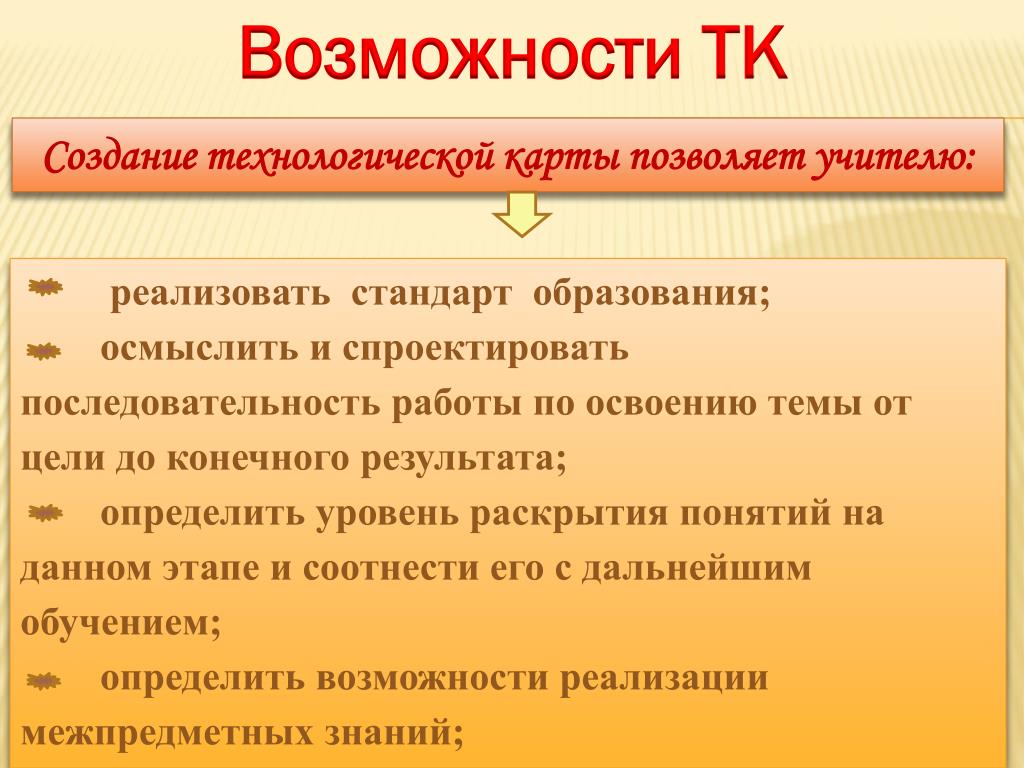 Возможности ТК

Создание технологической карты позволяет учителю:

реализовать стандарт образования;

осмыслить и спроектировать последовательность работы по освоению темы от цели до конечного результата;

определить уровень раскрытия понятий на данном этапе и соотнести его с дальнейшим обучением;

определить возможности реализации межпредметных знаний;